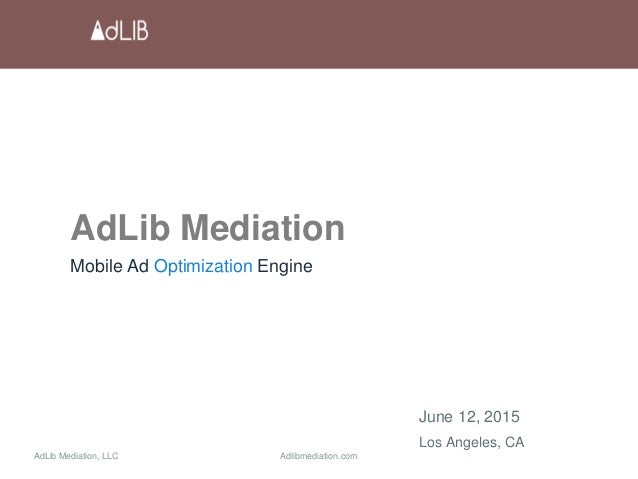 AdLIB

AdLib Mediation

Mobile Ad Optimization Engine

June 12, 2015

Los Angeles, CA

AdLib Mediation, LLC

Adlibmediation.com